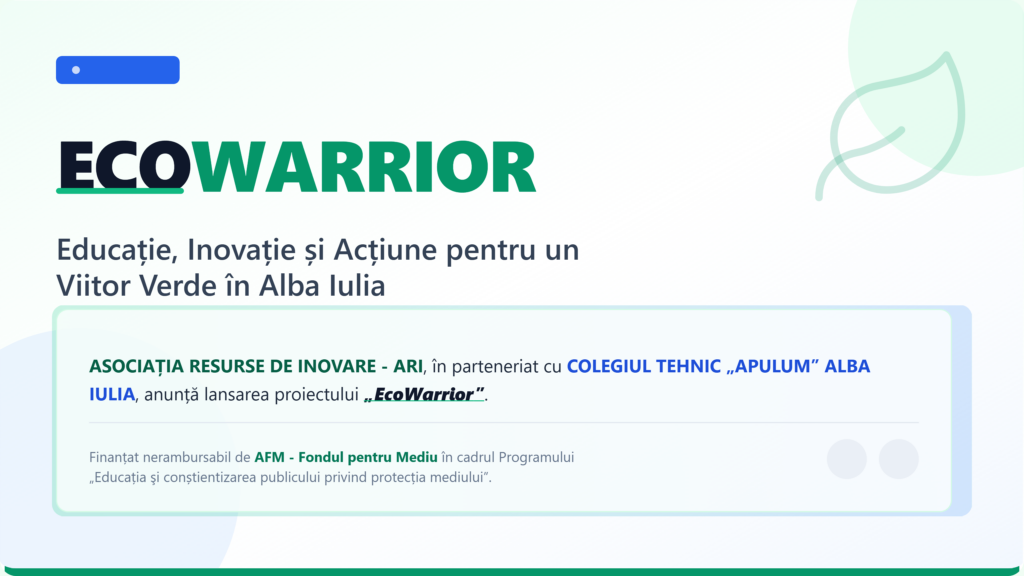 ECOWARRIOR

Educație, Inovație și Acțiune pentru un Viitor Verde în Alba Iulia

ASOCIAȚIA RESURSE DE INOVARE - ARI, în parteneriat cu COLEGIUL TEHNIC „APULUM” ALBA IULIA, anunță lansarea proiectului „EcoWarrior”.

Finanțat nerambursabil de AFM - Fondul pentru Mediu în cadrul Programului „Educația și conștientizarea publicului privind protecția mediului”.